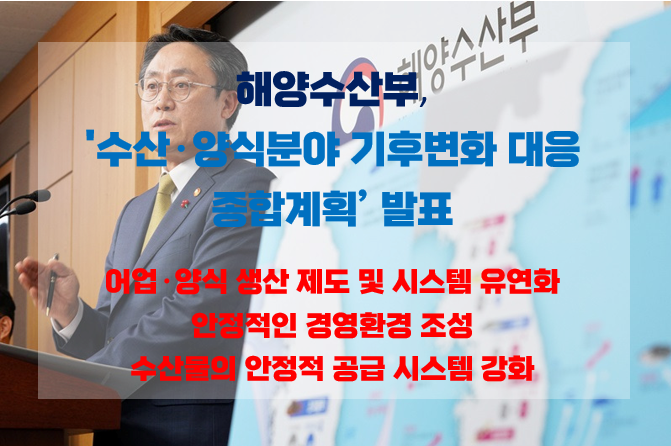 해양수산부

해양수산부, '수산·양식분야 기후변화 대응 종합계획' 발표

어업·양식 생산 제도 및 시스템 유연화
안정적인 경영환경 조성
수산물의 안정적 공급 시스템 강화